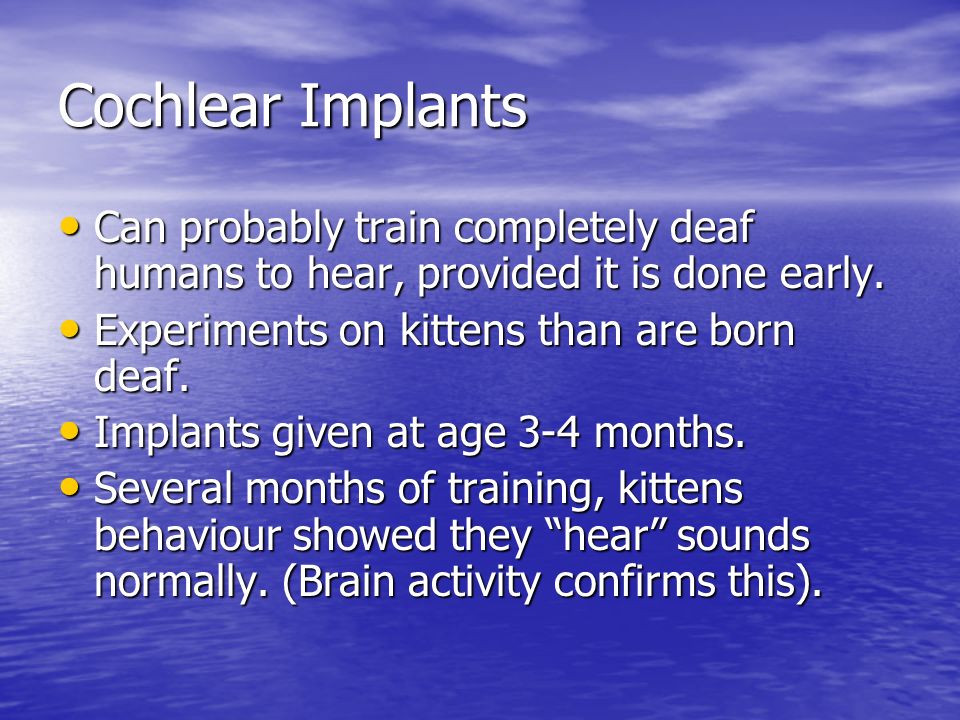 Cochlear Implants

• Can probably train completely deaf humans to hear, provided it is done early.
• Experiments on kittens than are born deaf.
• Implants given at age 3-4 months.
• Several months of training, kittens behaviour showed they “hear” sounds normally. (Brain activity confirms this).